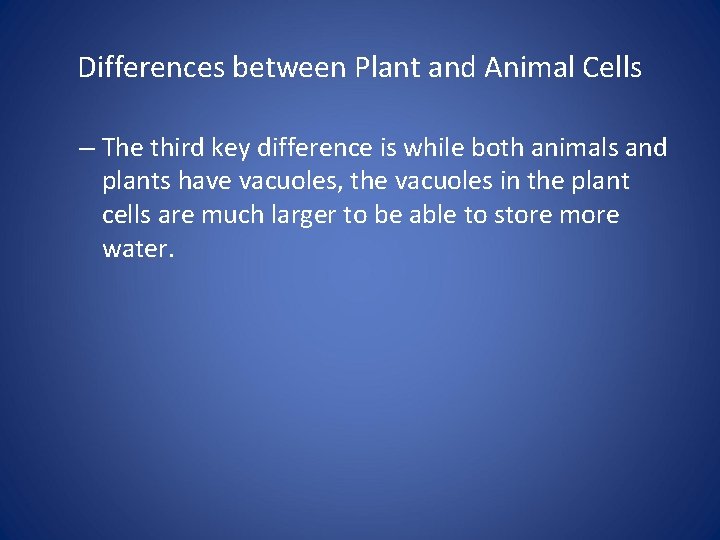 Differences between Plant and Animal Cells

– The third key difference is while both animals and plants have vacuoles, the vacuoles in the plant cells are much larger to be able to store more water.